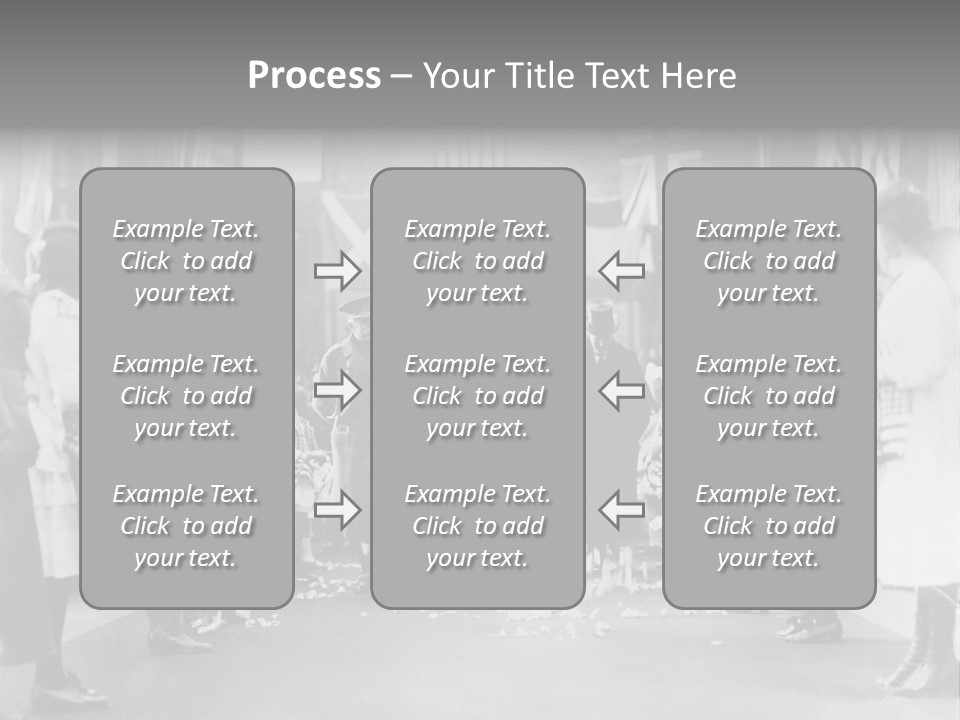 Process – Your Title Text Here

Example Text. Click to add your text.

Example Text. Click to add your text.

Example Text. Click to add your text.

Example Text. Click to add your text.

Example Text. Click to add your text.

Example Text. Click to add your text.

Example Text. Click to add your text.

Example Text. Click to add your text.

Example Text. Click to add your text.